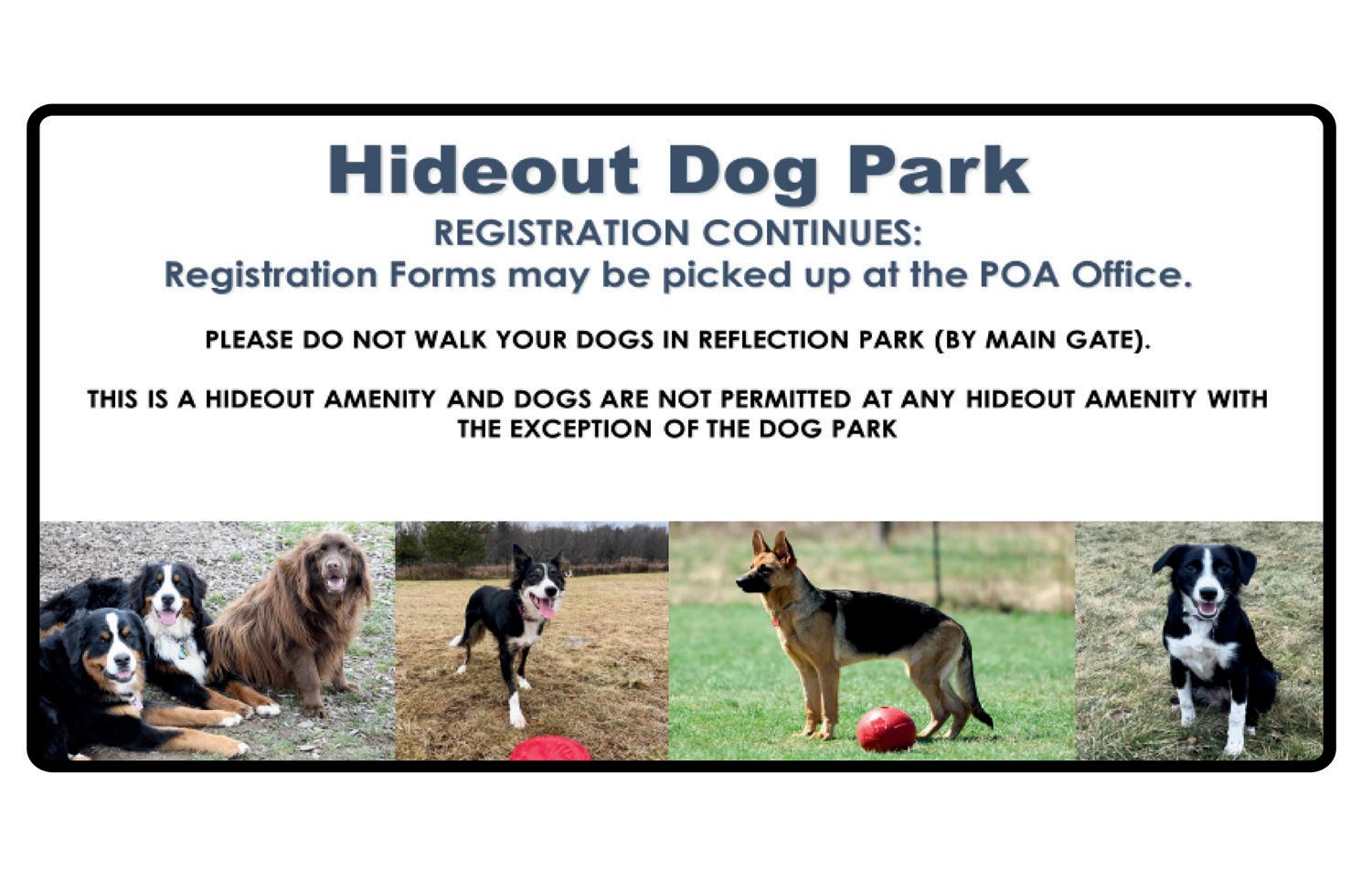 Hideout Dog Park

REGISTRATION CONTINUES:
Registration Forms may be picked up at the POA Office.

PLEASE DO NOT WALK YOUR DOGS IN REFLECTION PARK (BY MAIN GATE).

THIS IS A HIDEOUT AMENITY AND DOGS ARE NOT PERMITTED AT ANY HIDEOUT AMENITY WITH THE EXCEPTION OF THE DOG PARK